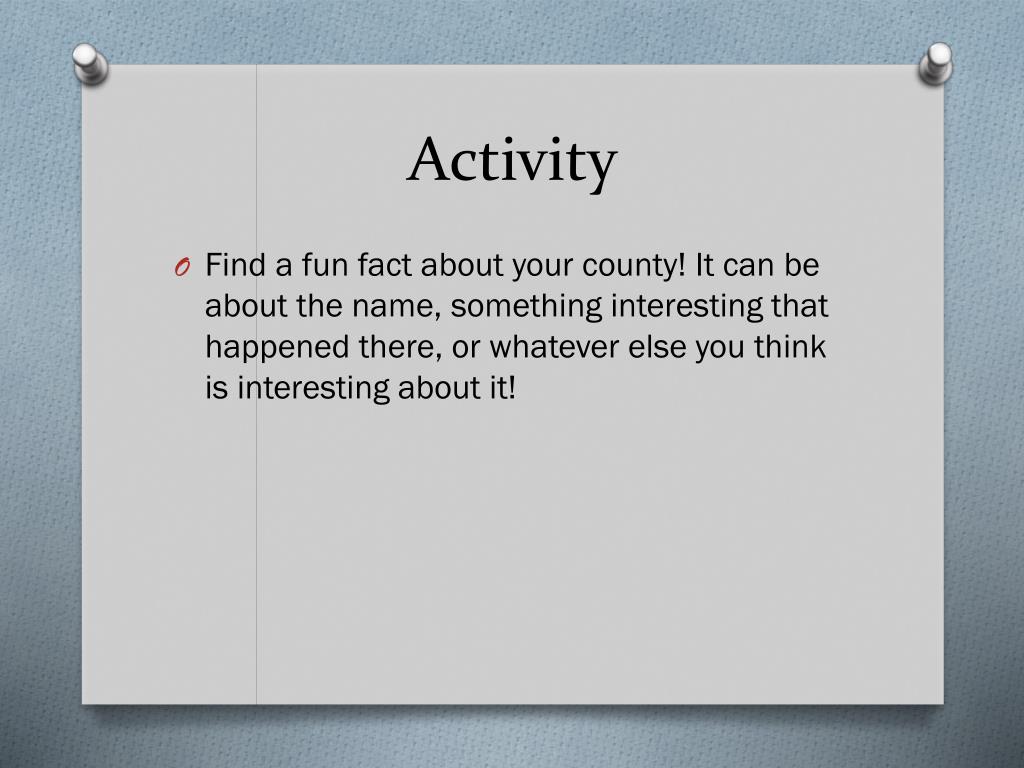 Activity

O Find a fun fact about your county! It can be about the name, something interesting that happened there, or whatever else you think is interesting about it!